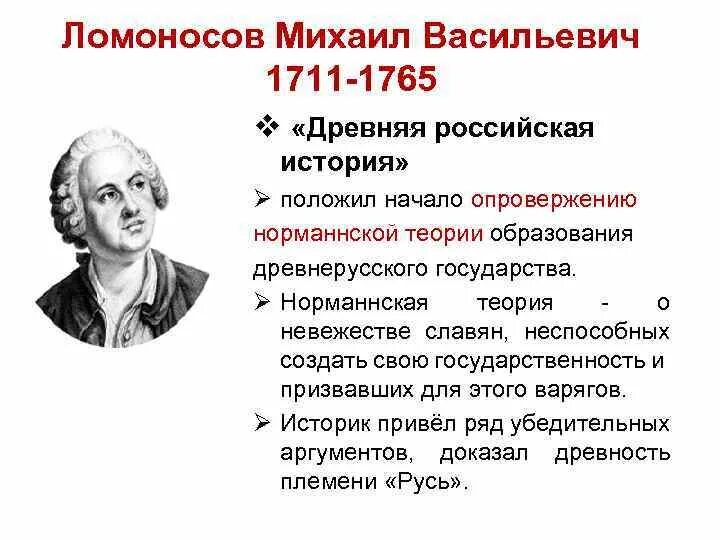 Ломоносов Михаил Васильевич
1711-1765

❖ «Древняя российская история»

➢ положил начало опровержению норманнской теории образования древнерусского государства.

➢ Норманнская теория - о невежестве славян, неспособных создать свою государственность и призвавших для этого варягов.

➢ Историк привёл ряд убедительных аргументов, доказал древность племени «Русь».